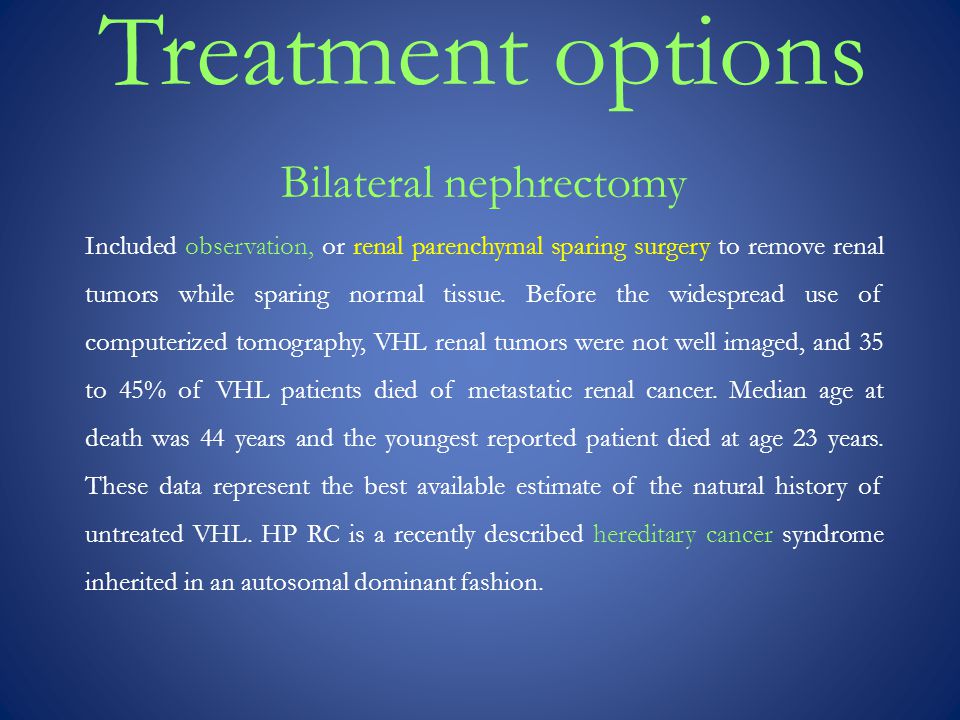 Treatment options

Bilateral nephrectomy

Included observation, or renal parenchymal sparing surgery to remove renal tumors while sparing normal tissue. Before the widespread use of computerized tomography, VHL renal tumors were not well imaged, and 35 to 45% of VHL patients died of metastatic renal cancer. Median age at death was 44 years and the youngest reported patient died at age 23 years. These data represent the best available estimate of the natural history of untreated VHL. HP RC is a recently described hereditary cancer syndrome inherited in an autosomal dominant fashion.